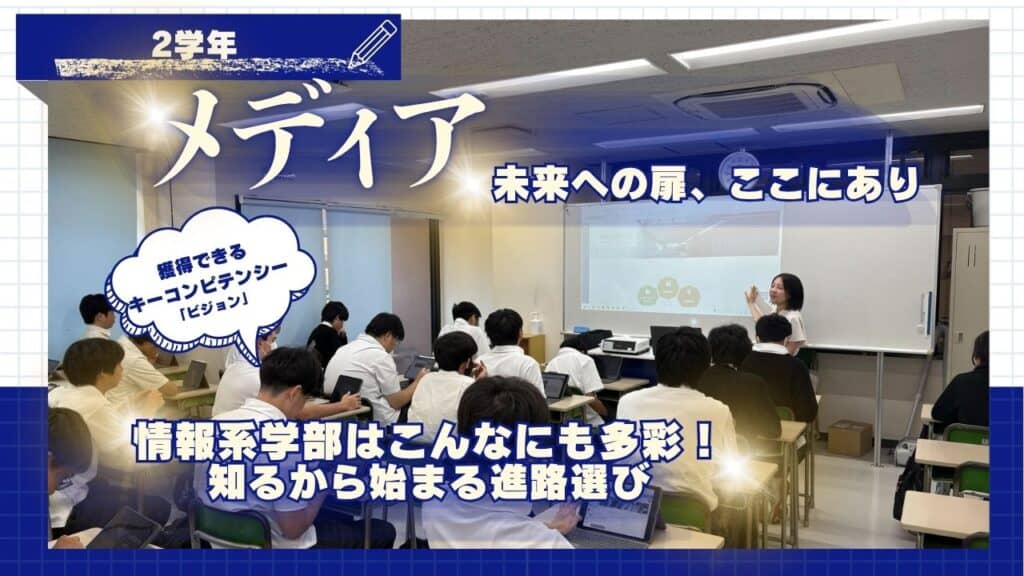 2学年

メディア

未来への扉、ここにあり

獲得できる
キーコンピテンシー
「ビジョン」

情報系学部はこんなにも多彩！
知るから始まる進路選び